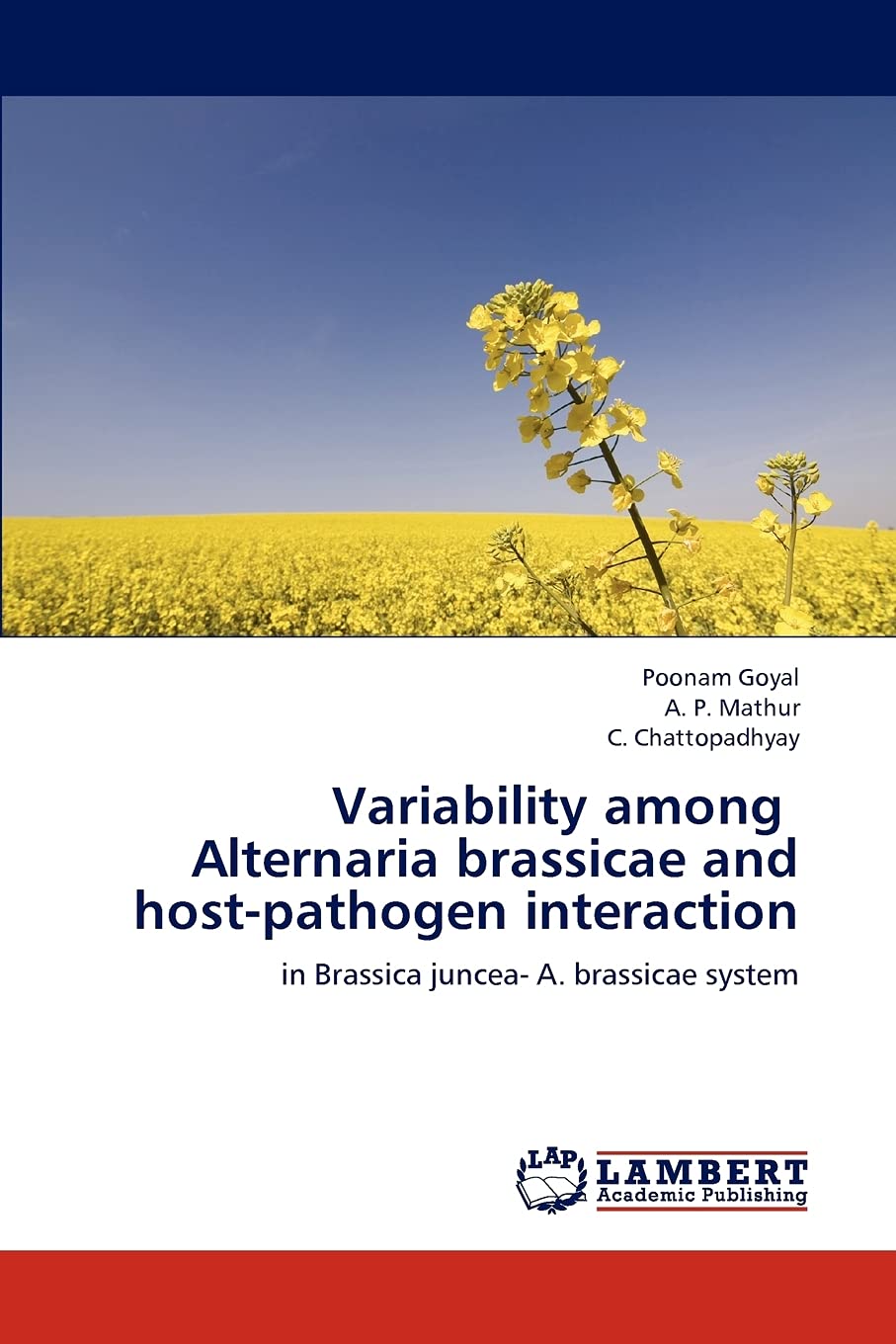 Poonam Goyal
A. P. Mathur
C. Chattopadhyay

Variability among Alternaria brassicae and host-pathogen interaction

in Brassica juncea- A. brassicae system

LAP
LAMBERT
Academic Publishing